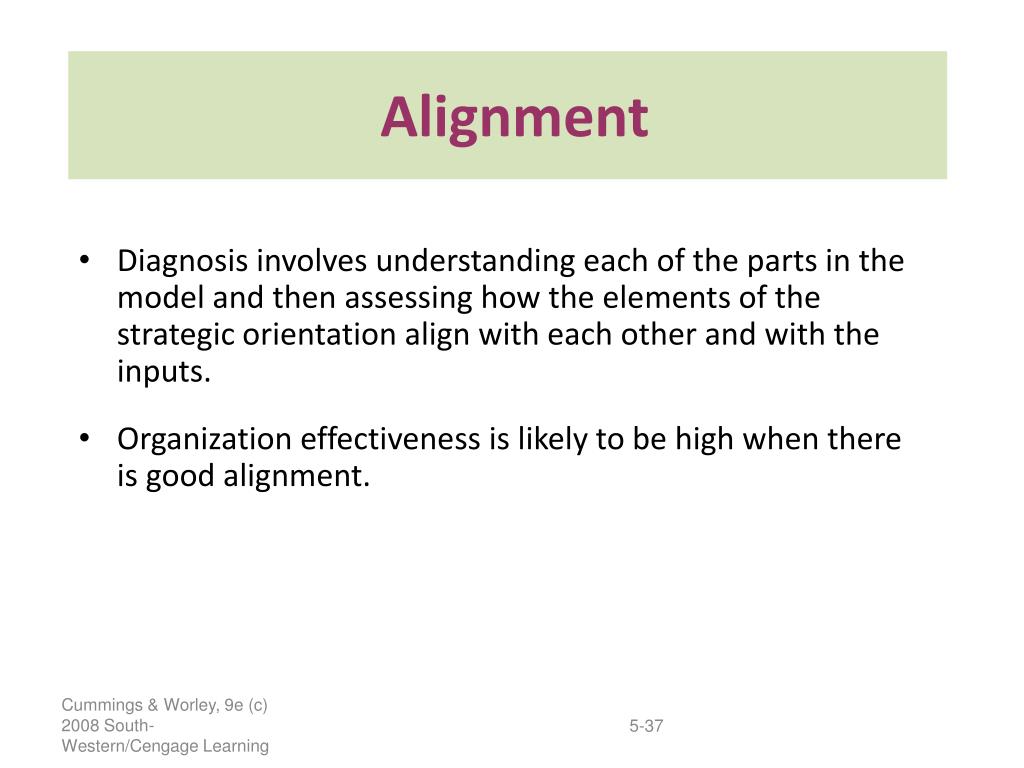 Alignment

• Diagnosis involves understanding each of the parts in the model and then assessing how the elements of the strategic orientation align with each other and with the inputs.

• Organization effectiveness is likely to be high when there is good alignment.

Cummings & Worley, 9e (c) 2008 South-Western/Cengage Learning

5-37